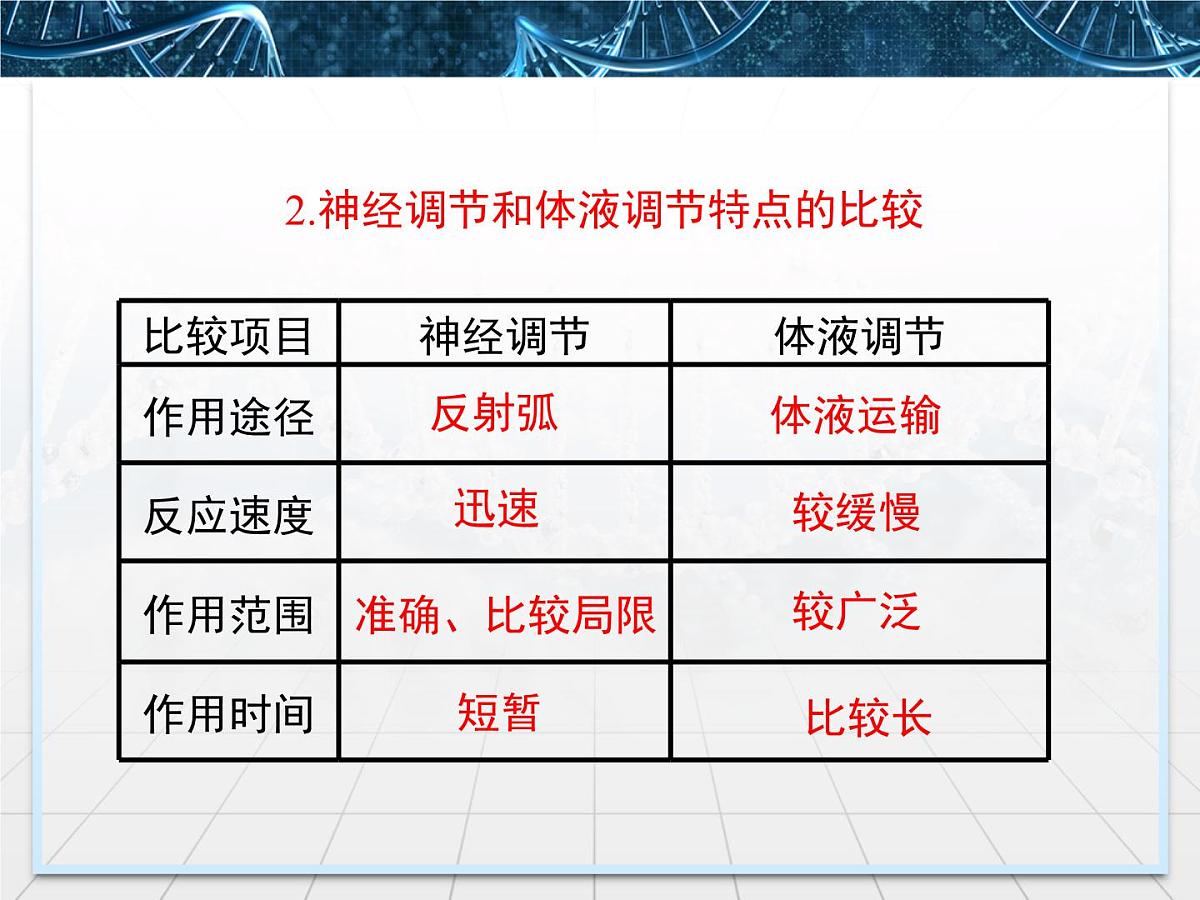 2.神经调节和体液调节特点的比较

| 比较项目 | 神经调节 | 体液调节 |
|---|---|---|
| 作用途径 | 反射弧 | 体液运输 |
| 反应速度 | 迅速 | 较缓慢 |
| 作用范围 | 准确、比较局限 | 较广泛 |
| 作用时间 | 短暂 | 比较长 |